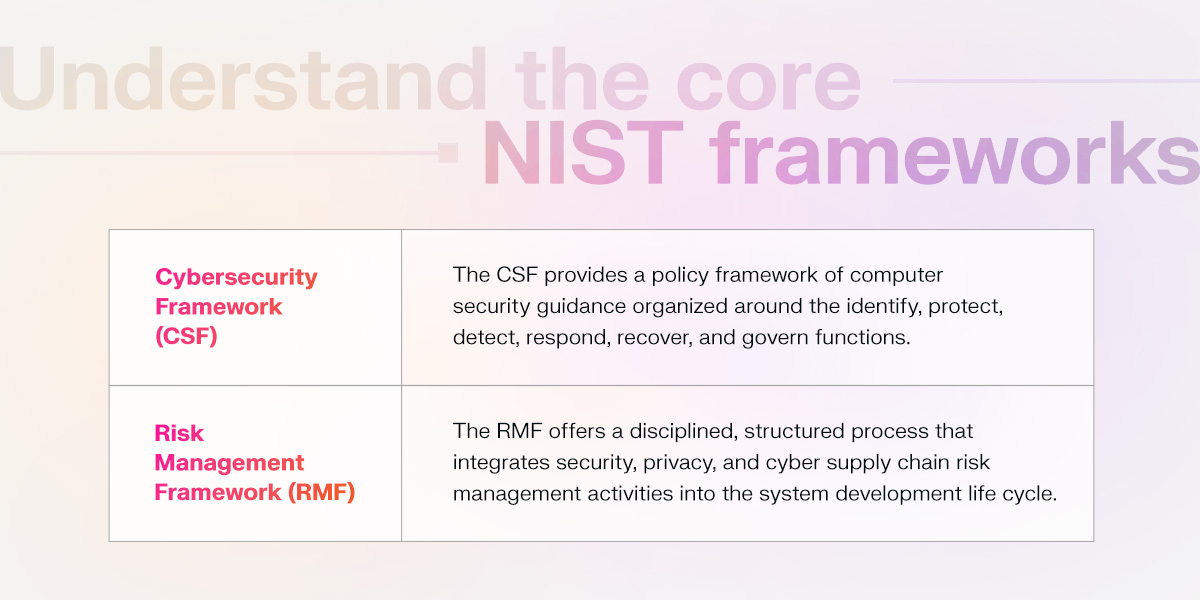 Understand the core NIST frameworks

| Cybersecurity Framework (CSF) | The CSF provides a policy framework of computer security guidance organized around the identify, protect, detect, respond, recover, and govern functions. |
|---|---|
| Risk Management Framework (RMF) | The RMF offers a disciplined, structured process that integrates security, privacy, and cyber supply chain risk management activities into the system development life cycle. |